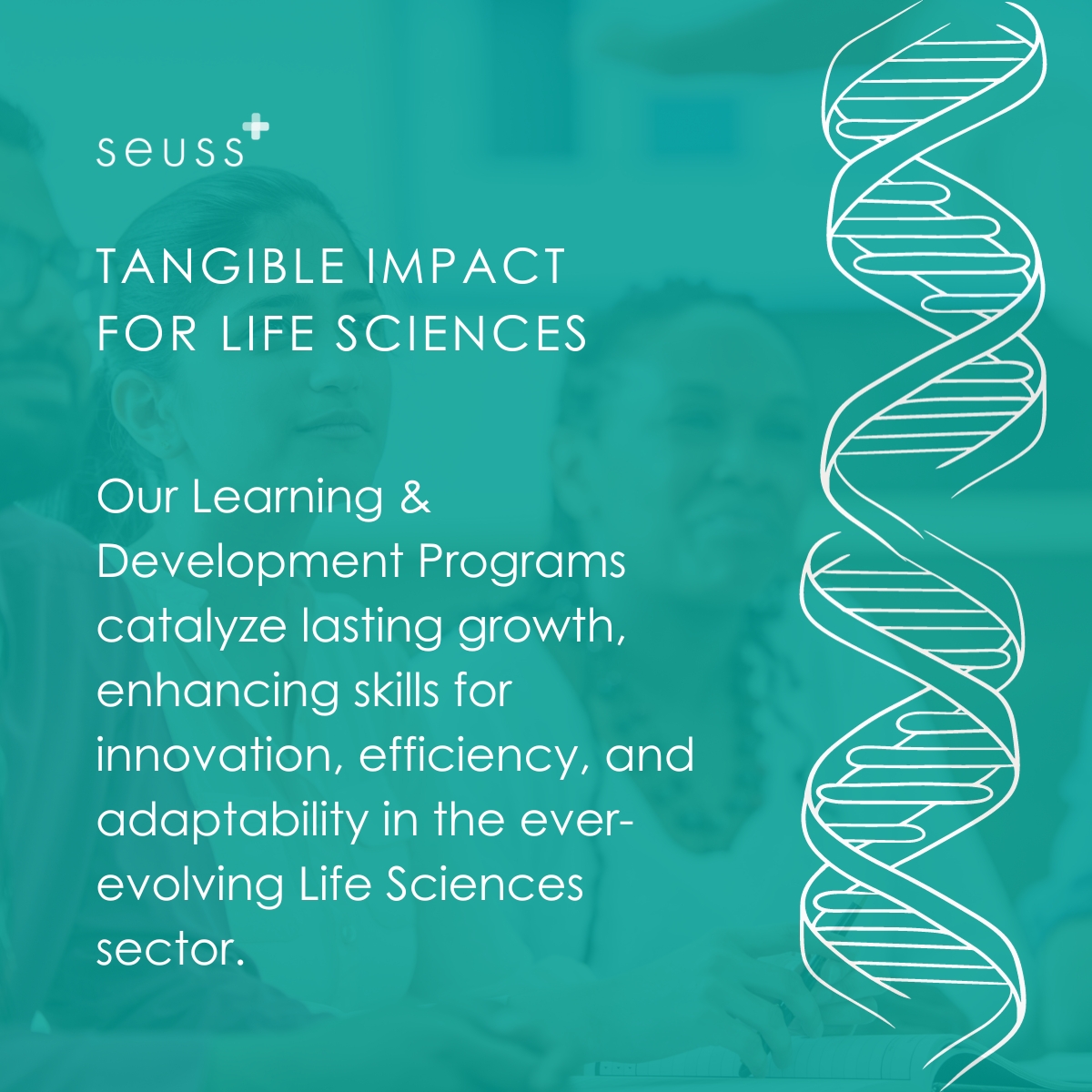 seuss+

TANGIBLE IMPACT FOR LIFE SCIENCES

Our Learning & Development Programs catalyze lasting growth, enhancing skills for innovation, efficiency, and adaptability in the ever-evolving Life Sciences sector.